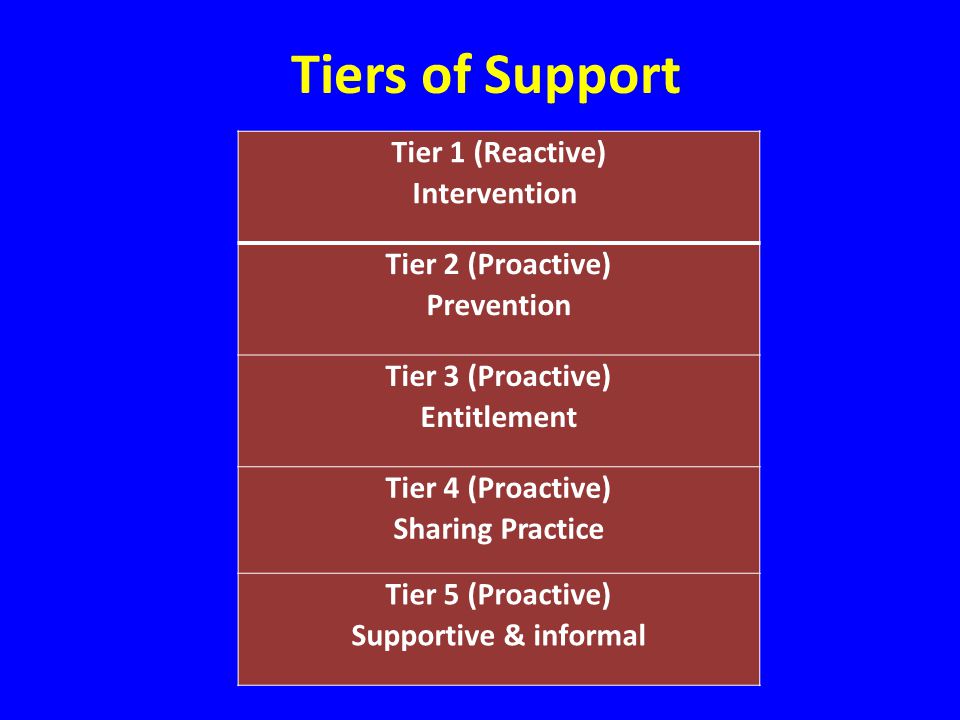 Tiers of Support

| Tier 1 (Reactive) Intervention |
|---|
| Tier 2 (Proactive) Prevention |
| Tier 3 (Proactive) Entitlement |
| Tier 4 (Proactive) Sharing Practice |
| Tier 5 (Proactive) Supportive & informal |